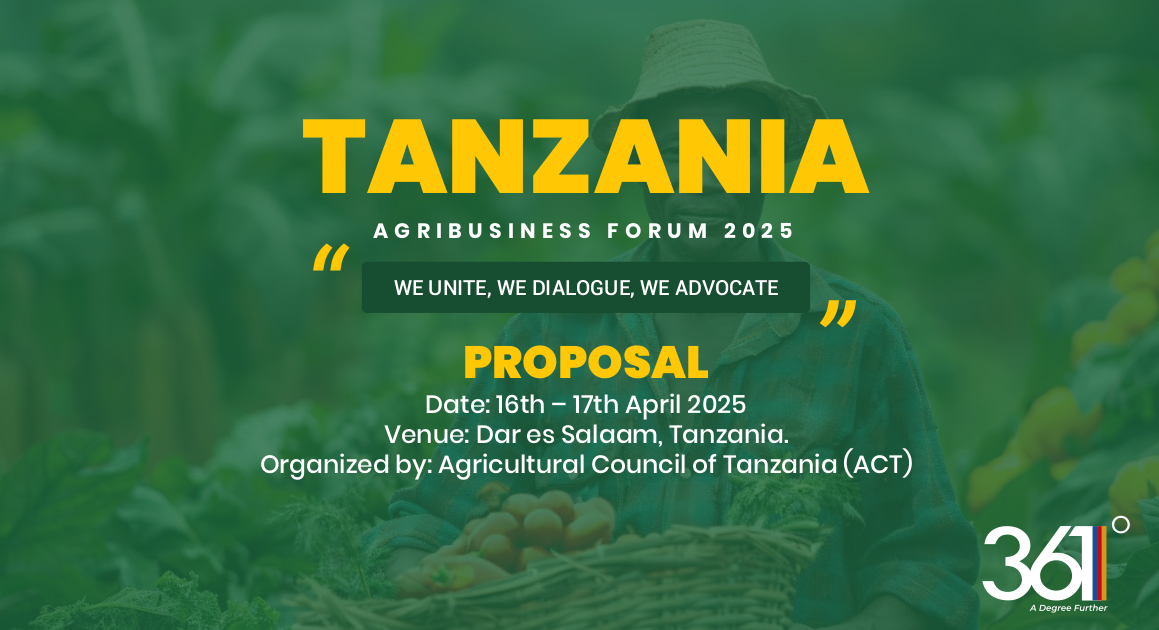 TANZANIA

AGRIBUSINESS FORUM 2025

“ WE UNITE, WE DIALOGUE, WE ADVOCATE ”

PROPOSAL

Date: 16th – 17th April 2025
Venue: Dar es Salaam, Tanzania.
Organized by: Agricultural Council of Tanzania (ACT)

361°
A Degree Further